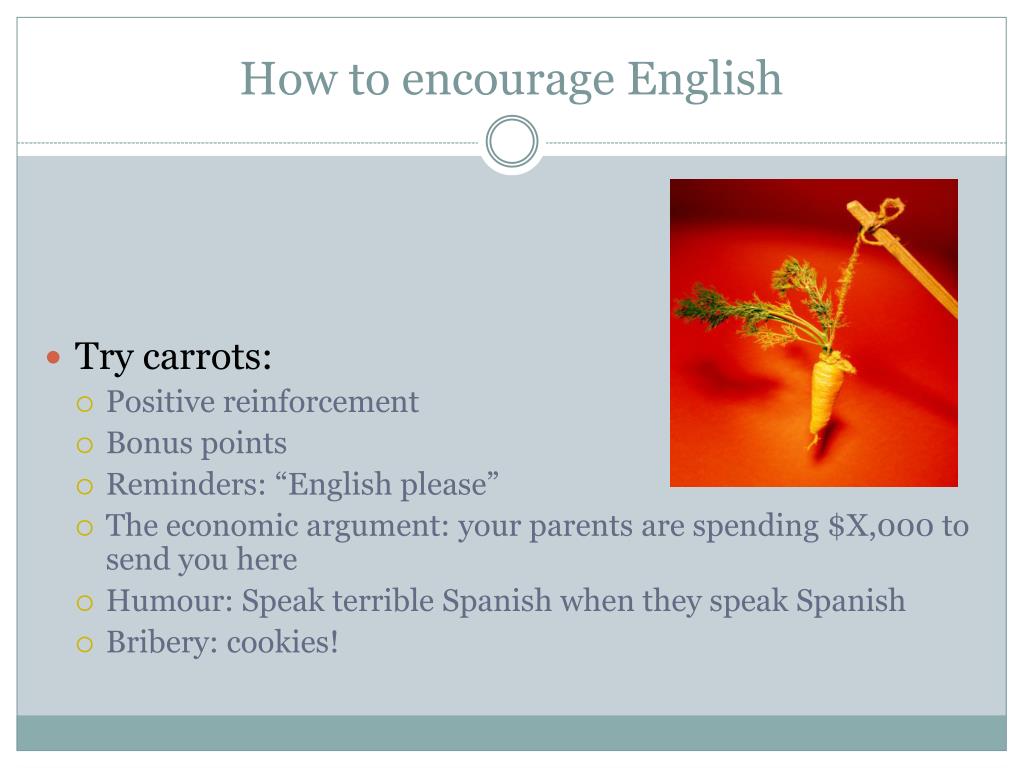 How to encourage English

Try carrots:
Positive reinforcement
Bonus points
Reminders: “English please”
The economic argument: your parents are spending \$X,000 to send you here
Humour: Speak terrible Spanish when they speak Spanish
Bribery: cookies!